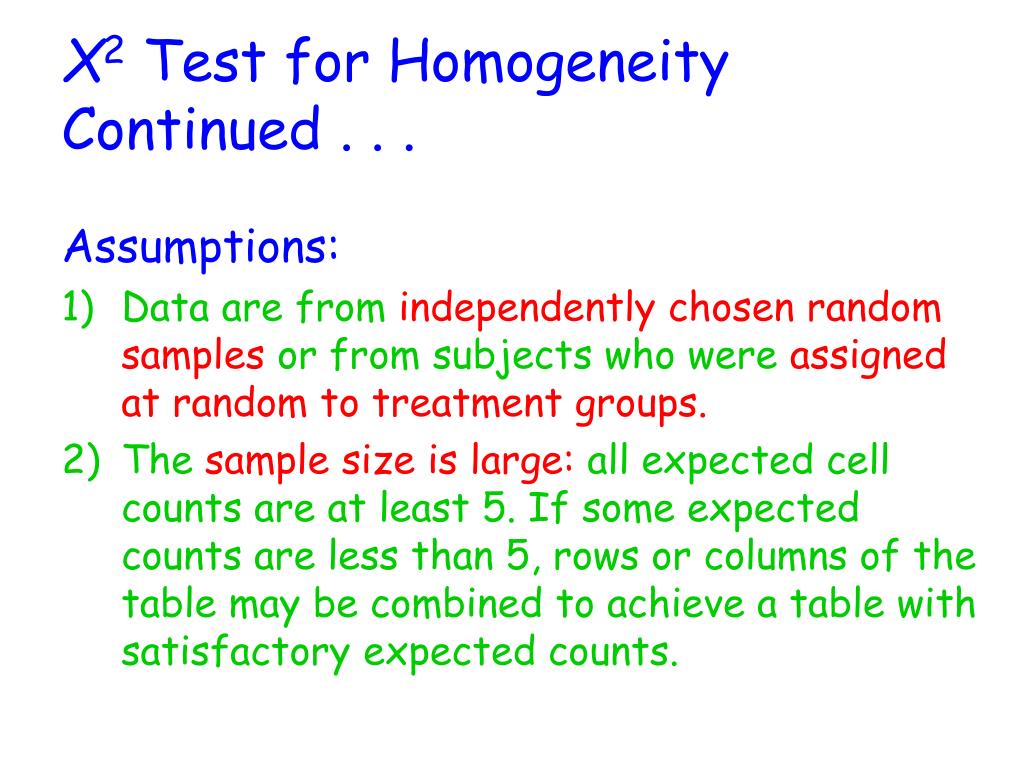 $X^2$ Test for Homogeneity Continued . . .

Assumptions:

1) Data are from independently chosen random samples or from subjects who were assigned at random to treatment groups.

2) The sample size is large: all expected cell counts are at least 5. If some expected counts are less than 5, rows or columns of the table may be combined to achieve a table with satisfactory expected counts.